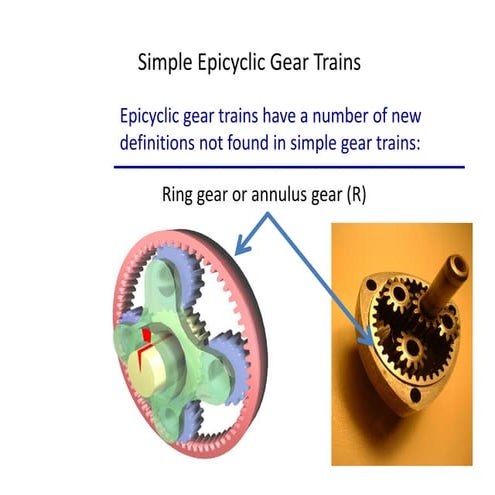 Simple Epicyclic Gear Trains

Epicyclic gear trains have a number of new definitions not found in simple gear trains:

Ring gear or annulus gear (R)